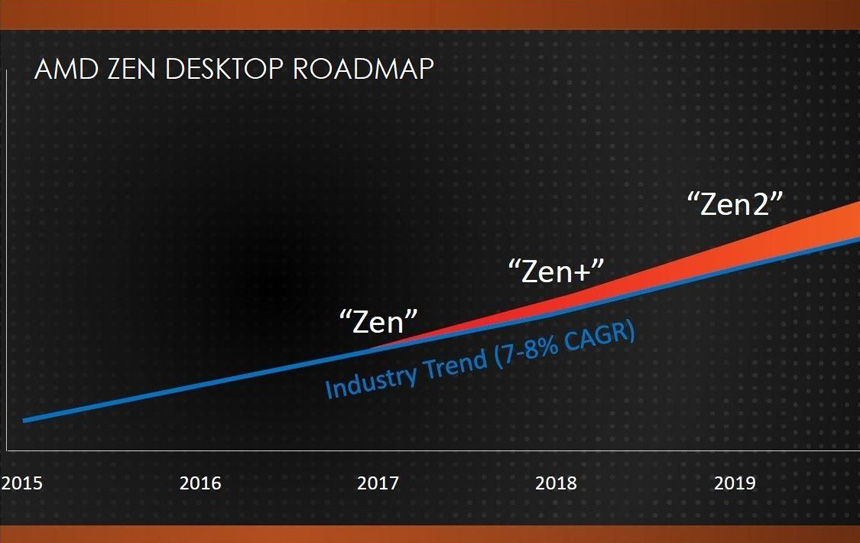 AMD ZEN DESKTOP ROADMAP

“Zen2”

“Zen+”

“Zen”

Industry Trend (7-8% CAGR)

2015 2016 2017 2018 2019